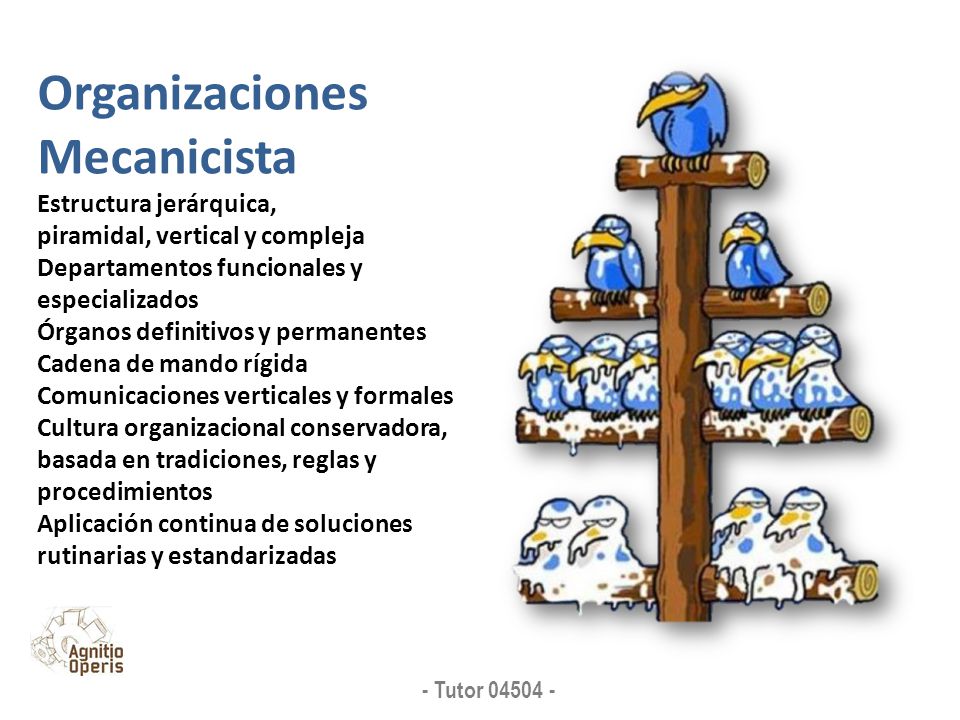 Organizaciones Mecanicista

Estructura jerárquica, piramidal, vertical y compleja
Departamentos funcionales y especializados
Órganos definitivos y permanentes
Cadena de mando rígida
Comunicaciones verticales y formales
Cultura organizacional conservadora, basada en tradiciones, reglas y procedimientos
Aplicación continua de soluciones rutinarias y estandarizadas

Agnitio Operis

- Tutor 04504 -